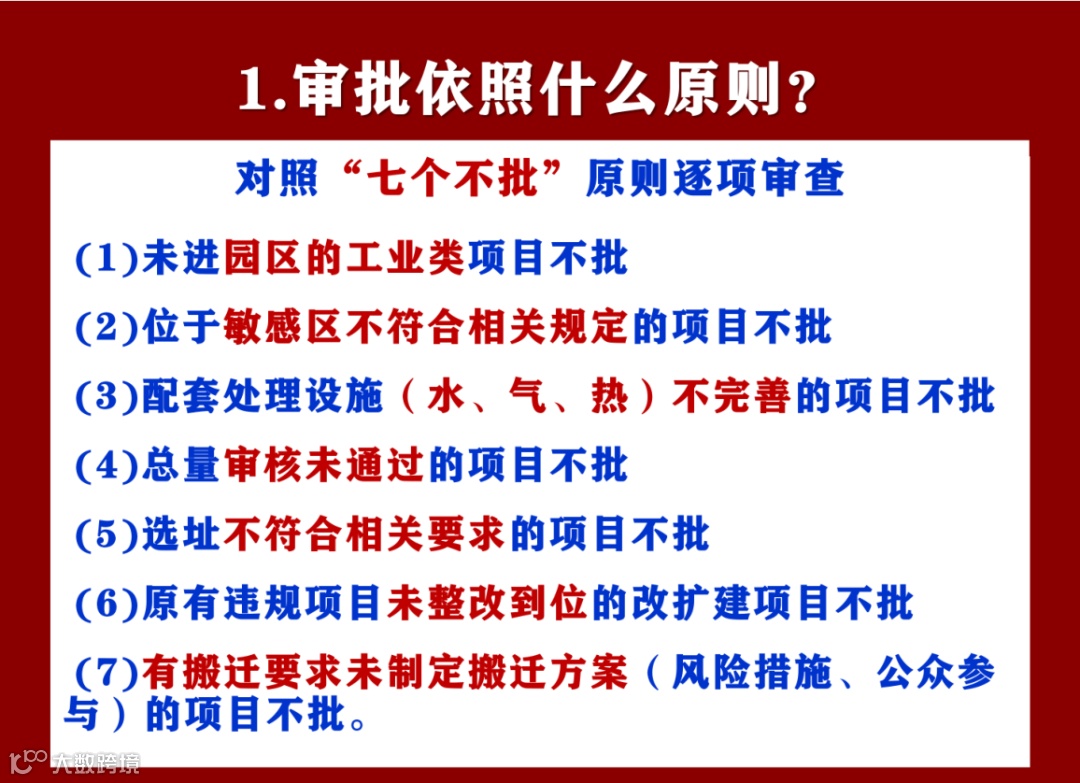 1.审批依照什么原则？

对照“七个不批”原则逐项审查

(1)未进园区的工业类项目不批

(2)位于敏感区不符合相关规定的项目不批

(3)配套处理设施（水、气、热）不完善的项目不批

(4)总量审核未通过的项目不批

(5)选址不符合相关要求的项目不批

(6)原有违规项目未整改到位的改扩建项目不批

(7)有搬迁要求未制定搬迁方案（风险措施、公众参与）的项目不批。

大数跨境